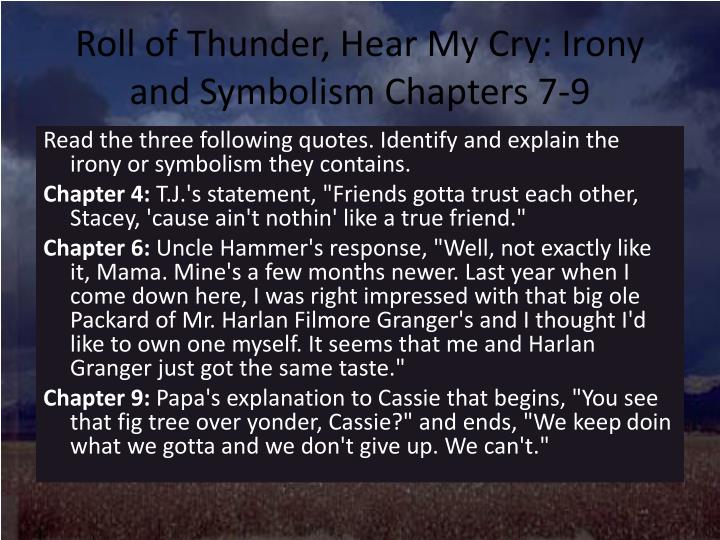 Roll of Thunder, Hear My Cry: Irony and Symbolism Chapters 7-9

Read the three following quotes. Identify and explain the irony or symbolism they contains.

Chapter 4: T.J.'s statement, "Friends gotta trust each other, Stacey, 'cause ain't nothin' like a true friend."

Chapter 6: Uncle Hammer's response, "Well, not exactly like it, Mama. Mine's a few months newer. Last year when I come down here, I was right impressed with that big ole Packard of Mr. Harlan Filmore Granger's and I thought I'd like to own one myself. It seems that me and Harlan Granger just got the same taste."

Chapter 9: Papa's explanation to Cassie that begins, "You see that fig tree over yonder, Cassie?" and ends, "We keep doin what we gotta and we don't give up. We can't."